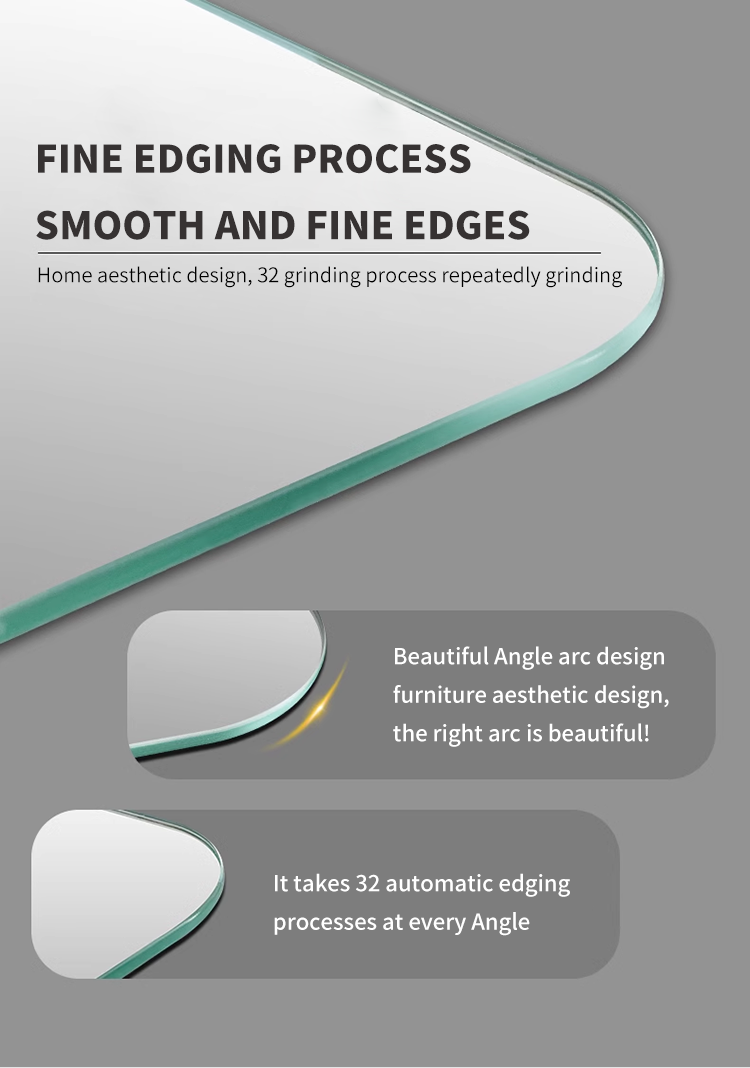 FINE EDGING PROCESS
SMOOTH AND FINE EDGES

Home aesthetic design, 32 grinding process repeatedly grinding

Beautiful Angle arc design furniture aesthetic design, the right arc is beautiful!

It takes 32 automatic edging processes at every Angle